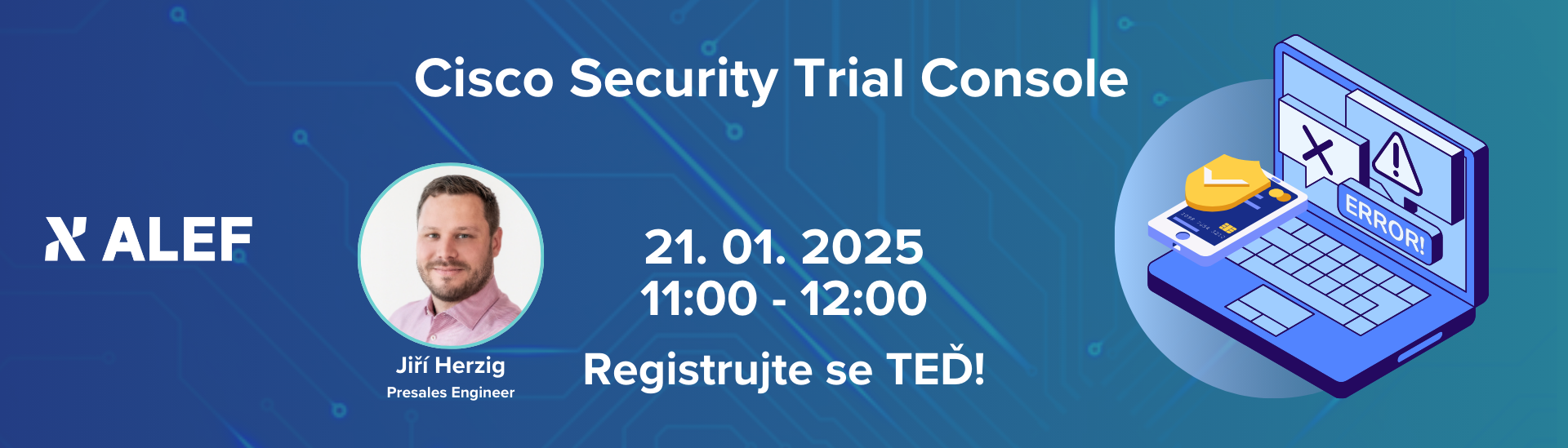 Cisco Security Trial Console

ALEF

Jiří Herzig
Presales Engineer

21. 01. 2025
11:00 - 12:00

Registrujte se TEĎ!

ERROR!